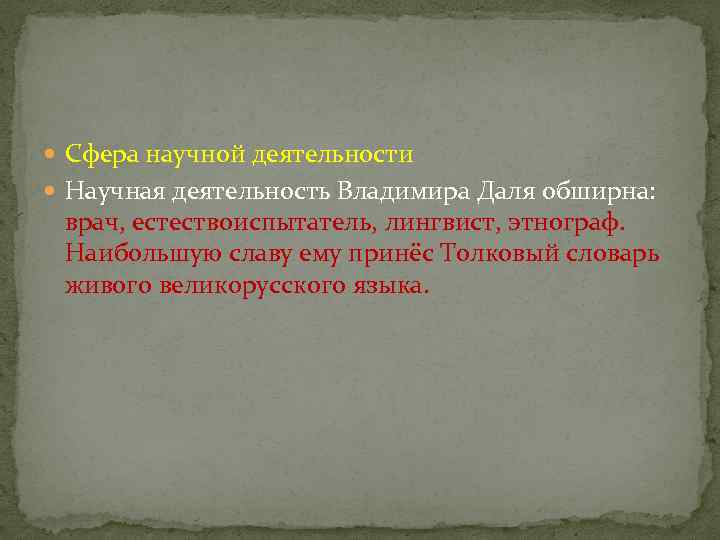 Сфера научной деятельности

Научная деятельность Владимира Даля обширна: врач, естествоиспытатель, лингвист, этнограф. Наибольшую славу ему принёс Толковый словарь живого великорусского языка.